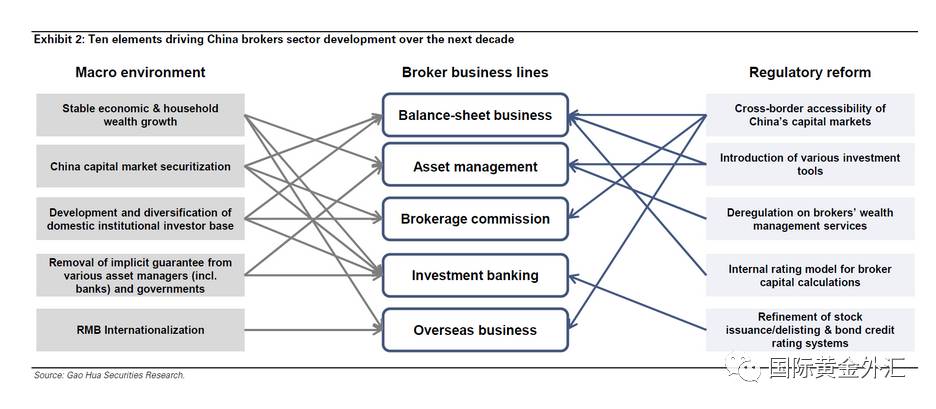 Exhibit 2: Ten elements driving China brokers sector development over the next decade

Macro environment

Stable economic & household wealth growth

China capital market securitization

Development and diversification of domestic institutional investor base

Removal of implicit guarantee from various asset managers (incl. banks) and governments

RMB Internationalization

Broker business lines

Balance-sheet business

Asset management

Brokerage commission

Investment banking

Overseas business

Regulatory reform

Cross-border accessibility of China's capital markets

Introduction of various investment tools

Deregulation on brokers' wealth management services

Internal rating model for broker capital calculations

Refinement of stock issuance/delisting & bond credit rating systems

Source: Gao Hua Securities Research.

国际黄金外汇